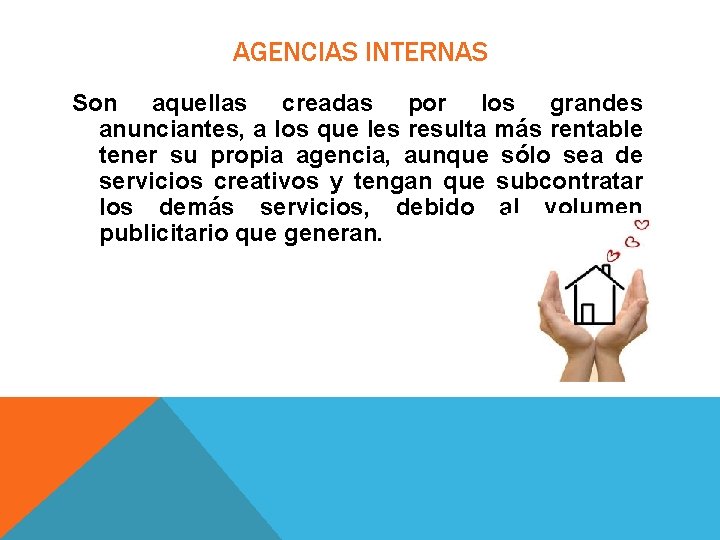 AGENCIAS INTERNAS

Son aquellas creadas por los grandes anunciantes, a los que les resulta más rentable tener su propia agencia, aunque sólo sea de servicios creativos y tengan que subcontratar los demás servicios, debido al volumen publicitario que generan.